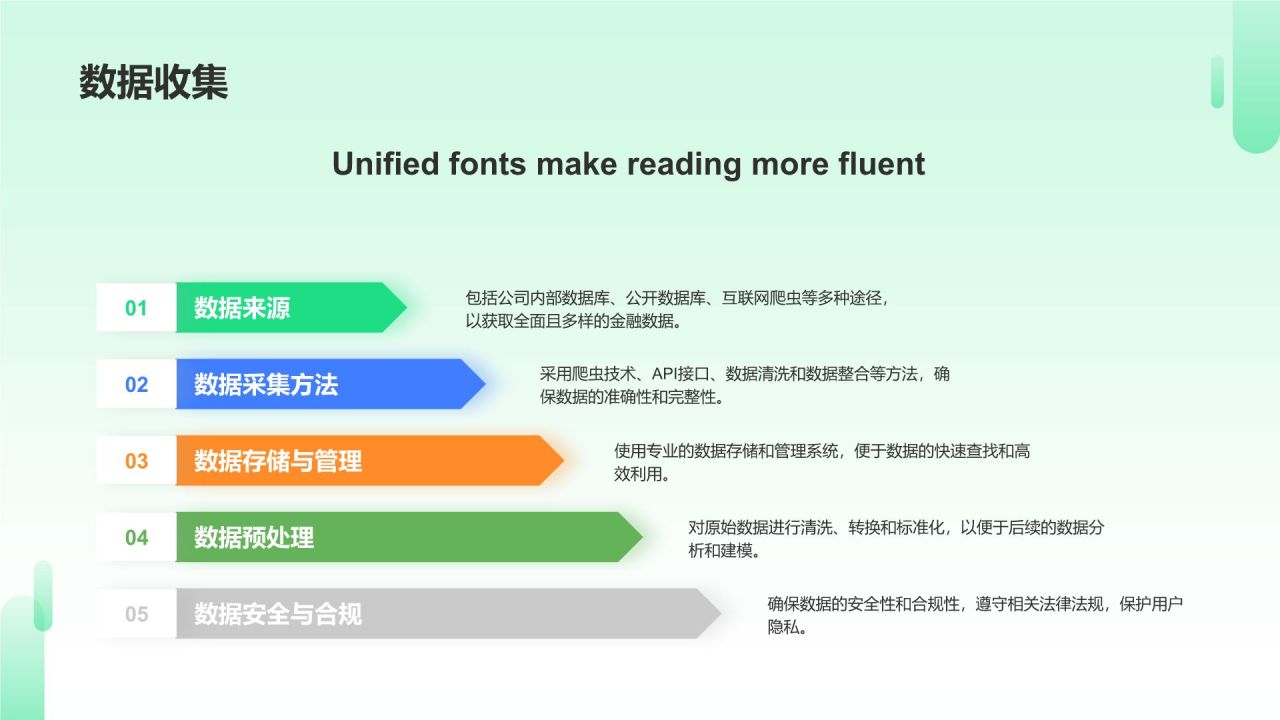 数据收集

Unified fonts make reading more fluent

01 数据来源

包括公司内部数据库、公开数据库、互联网爬虫等多种途径，以获取全面且多样的金融数据。

02 数据采集方法

采用爬虫技术、API接口、数据清洗和数据整合等方法，确保数据的准确性和完整性。

03 数据存储与管理

使用专业的数据存储和管理系统，便于数据的快速查找和高效利用。

04 数据预处理

对原始数据进行清洗、转换和标准化，以便于后续的数据分析和建模。

05 数据安全与合规

确保数据的安全性和合规性，遵守相关法律法规，保护用户隐私。